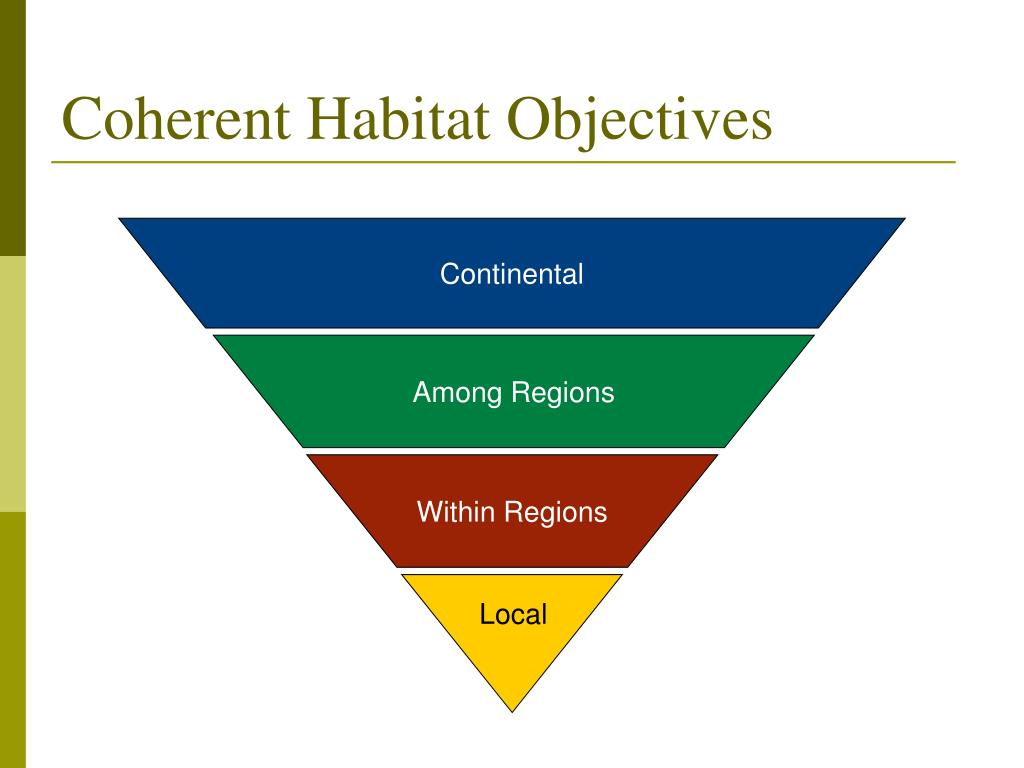 Coherent Habitat Objectives

Continental

Among Regions

Within Regions

Local